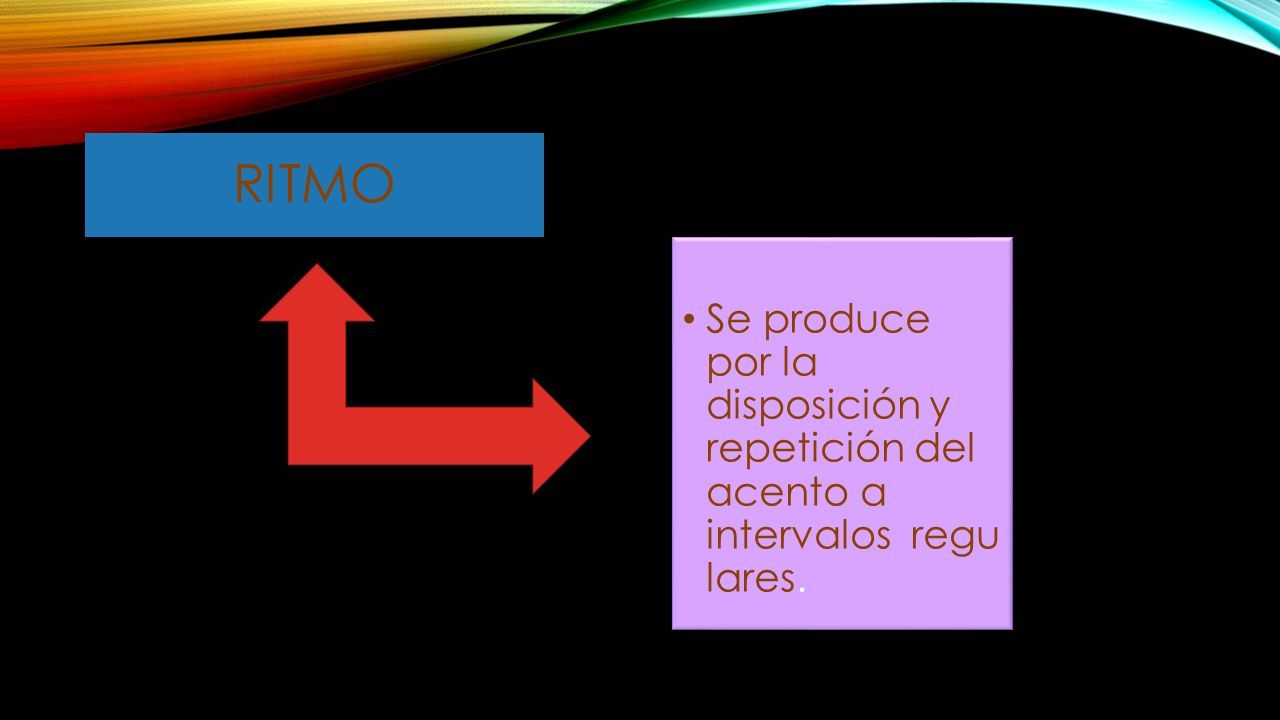 RITMO

• Se produce por la disposición y repetición del acento a intervalos regu lares.